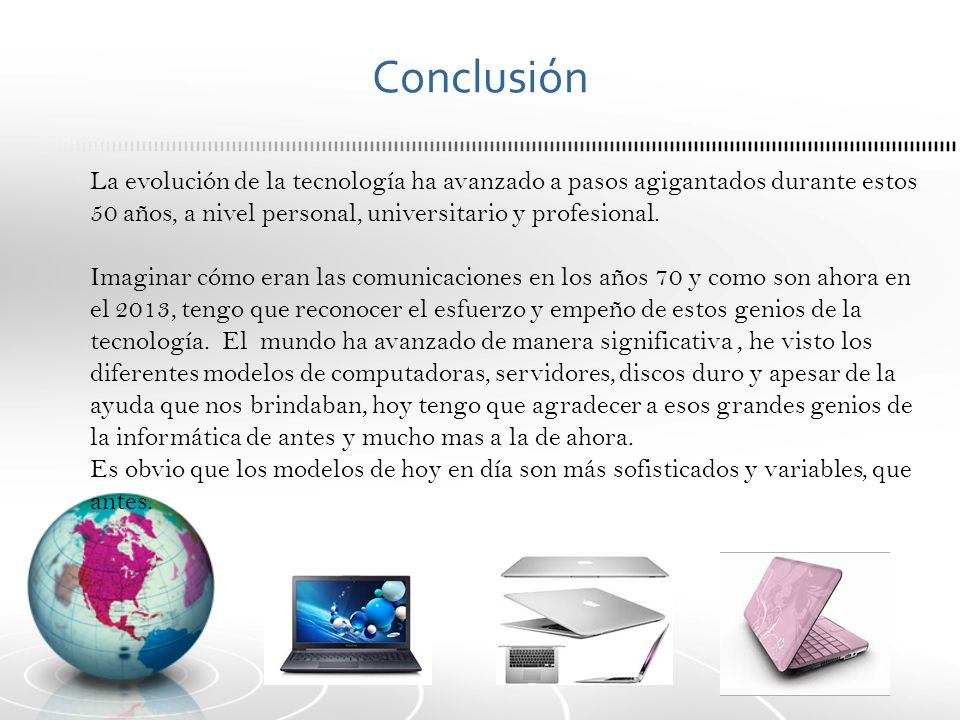 Conclusión

La evolución de la tecnología ha avanzado a pasos agigantados durante estos 50 años, a nivel personal, universitario y profesional.

Imaginar cómo eran las comunicaciones en los años 70 y como son ahora en el 2013, tengo que reconocer el esfuerzo y empeño de estos genios de la tecnología. El mundo ha avanzado de manera significativa , he visto los diferentes modelos de computadoras, servidores, discos duro y apesar de la ayuda que nos brindaban, hoy tengo que agradecer a esos grandes genios de la informática de antes y mucho mas a la de ahora.
Es obvio que los modelos de hoy en día son más sofisticados y variables, que antes.